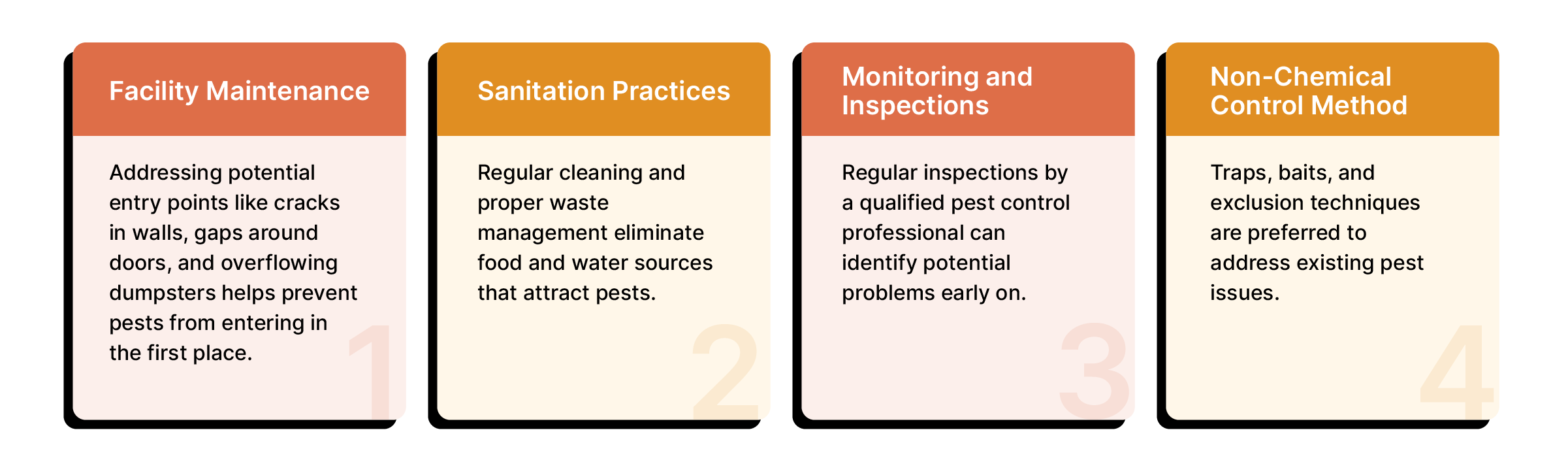 Facility Maintenance

Addressing potential entry points like cracks in walls, gaps around doors, and overflowing dumpsters helps prevent pests from entering in the first place.

1

Sanitation Practices

Regular cleaning and proper waste management eliminate food and water sources that attract pests.

2

Monitoring and Inspections

Regular inspections by a qualified pest control professional can identify potential problems early on.

3

Non-Chemical Control Method

Traps, baits, and exclusion techniques are preferred to address existing pest issues.

4